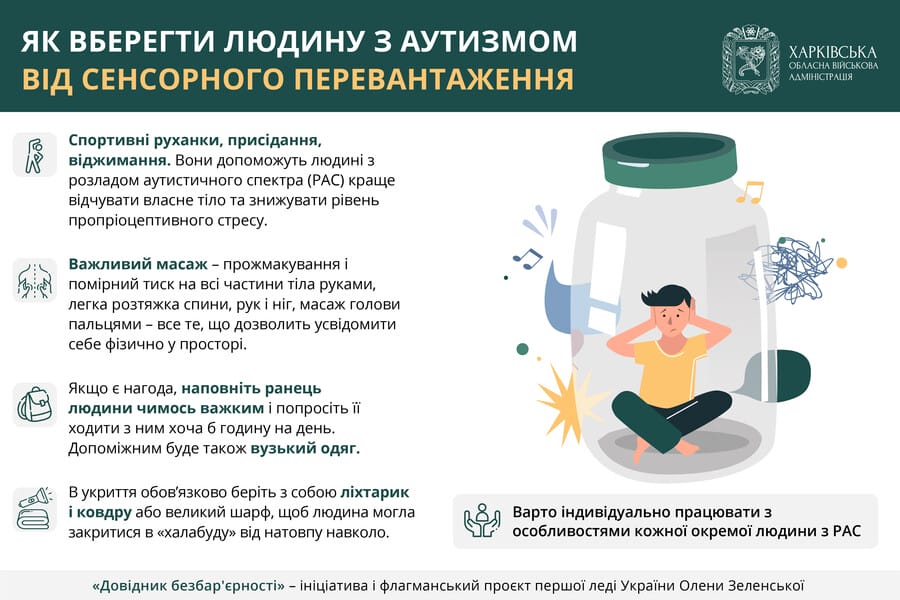 ЯК ВБЕРЕГТИ ЛЮДИНУ З АУТИЗМОМ
ВІД СЕНСОРНОГО ПЕРЕВАНТАЖЕННЯ

ХАРКІВСЬКА ОБЛАСНА ВІЙСЬКОВА АДМІНІСТРАЦІЯ

Спортивні руханки, присідання, віджимання. Вони допоможуть людині з розладом аутистичного спектра (РАС) краще відчувати власне тіло та знижувати рівень пропріоцептивного стресу.

Важливий масаж – прожмакування і помірний тиск на всі частини тіла руками, легка розтяжка спини, рук і ніг, масаж голови пальцями – все те, що дозволить усвідомити себе фізично у просторі.

Якщо є нагода, наповніть ранець людини чимось важким і попросіть її ходити з ним хоча б годину на день. Допоміжним буде також вузький одяг.

В укриття обов'язково беріть з собою ліхтарик і ковдру або великий шарф, щоб людина могла закритися в «халабуду» від натовпу навколо.

Варто індивідуально працювати з особливостями кожної окремої людини з РАС

«Довідник безбар'єрності» – ініціатива і флагманський проєкт першої леді України Олени Зеленської